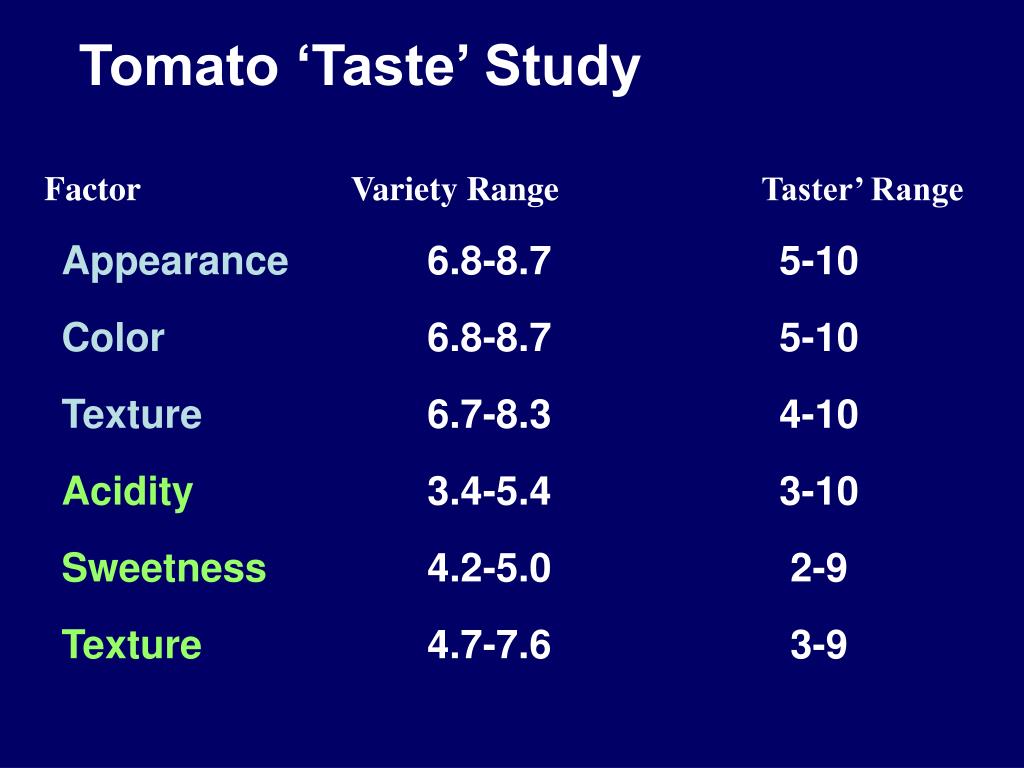 Tomato ‘Taste’ Study

| Factor | Variety Range | Taster’ Range |
|---|---|---|
| Appearance | 6.8-8.7 | 5-10 |
| Color | 6.8-8.7 | 5-10 |
| Texture | 6.7-8.3 | 4-10 |
| Acidity | 3.4-5.4 | 3-10 |
| Sweetness | 4.2-5.0 | 2-9 |
| Texture | 4.7-7.6 | 3-9 |